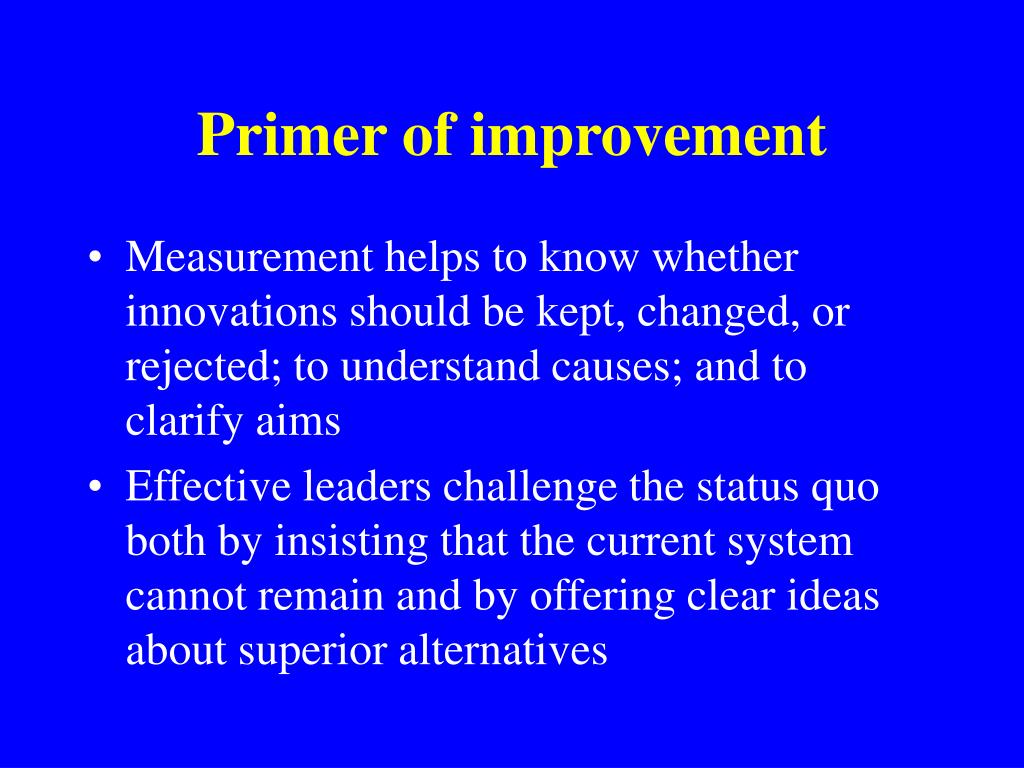 Primer of improvement

• Measurement helps to know whether innovations should be kept, changed, or rejected; to understand causes; and to clarify aims
• Effective leaders challenge the status quo both by insisting that the current system cannot remain and by offering clear ideas about superior alternatives